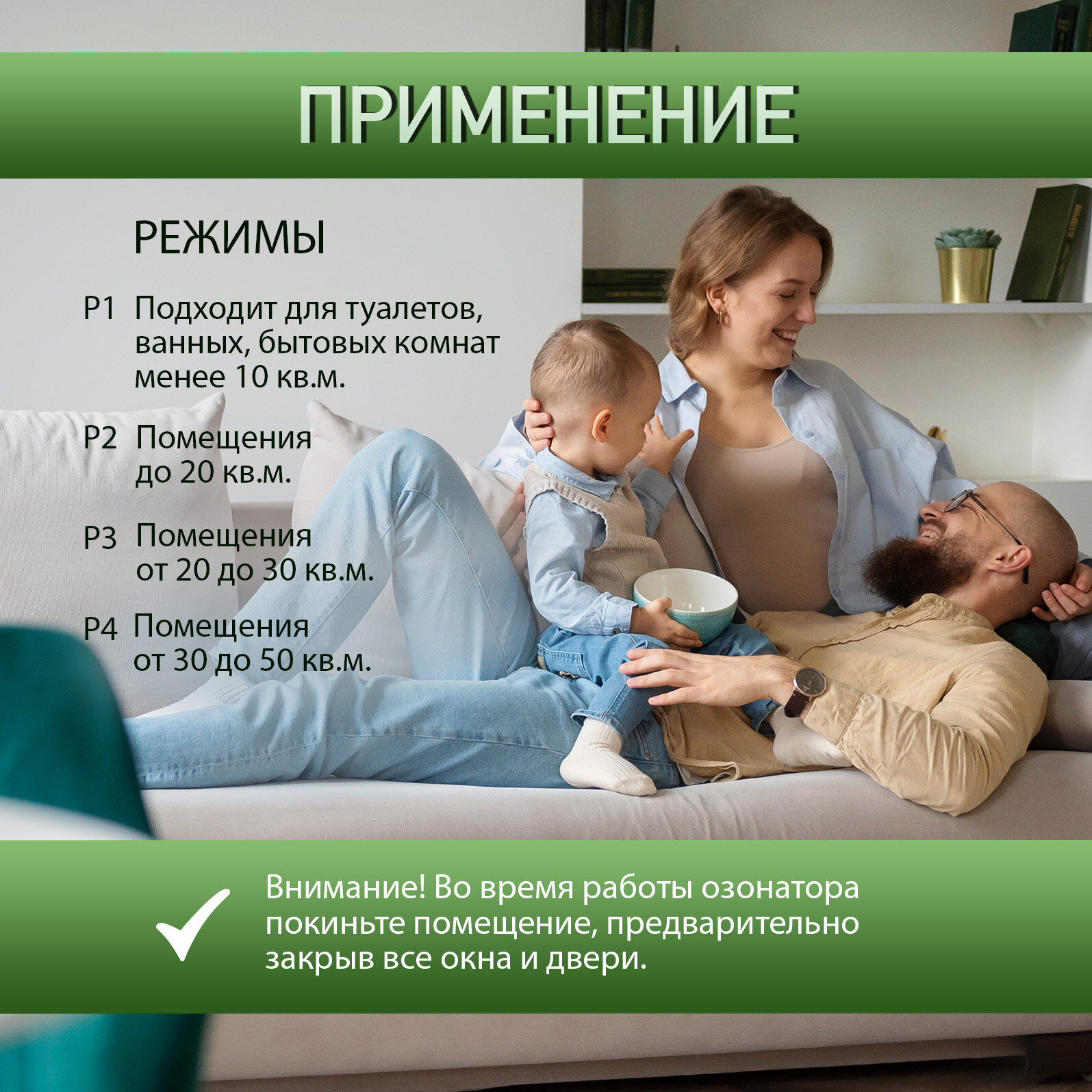 ПРИМЕНЕНИЕ

РЕЖИМЫ

P1 Подходит для туалетов, ванных, бытовых комнат менее 10 кв.м.

P2 Помещения до 20 кв.м.

P3 Помещения от 20 до 30 кв.м.

P4 Помещения от 30 до 50 кв.м.

Внимание! Во время работы озонатора покиньте помещение, предварительно закрыв все окна и двери.